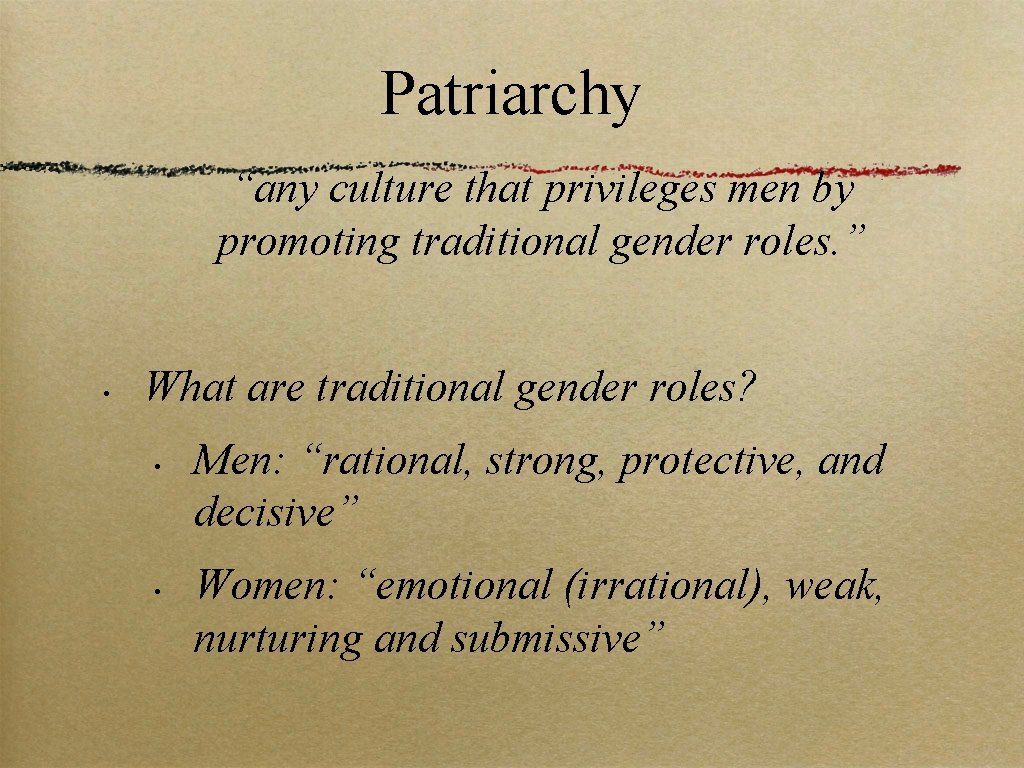 Patriarchy

“any culture that privileges men by promoting traditional gender roles.”

• What are traditional gender roles?

• Men: “rational, strong, protective, and decisive”

• Women: “emotional (irrational), weak, nurturing and submissive”